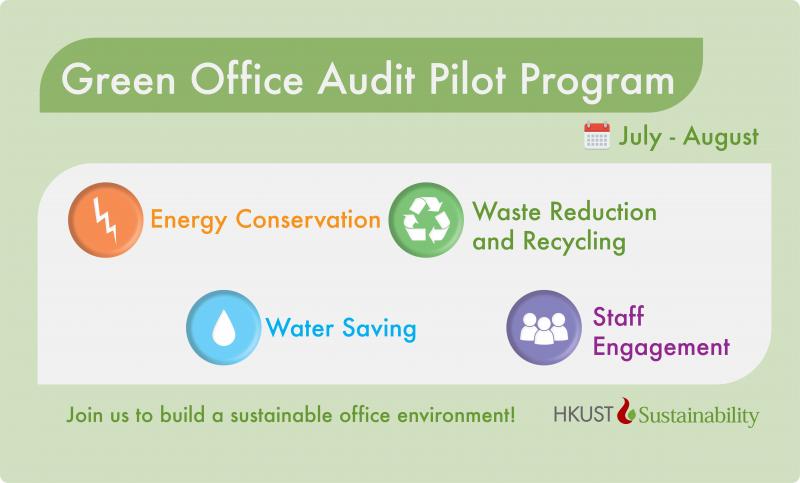 Green Office Audit Pilot Program

July - August

Energy Conservation

Waste Reduction and Recycling

Water Saving

Staff Engagement

Join us to build a sustainable office environment!

HKUST Sustainability